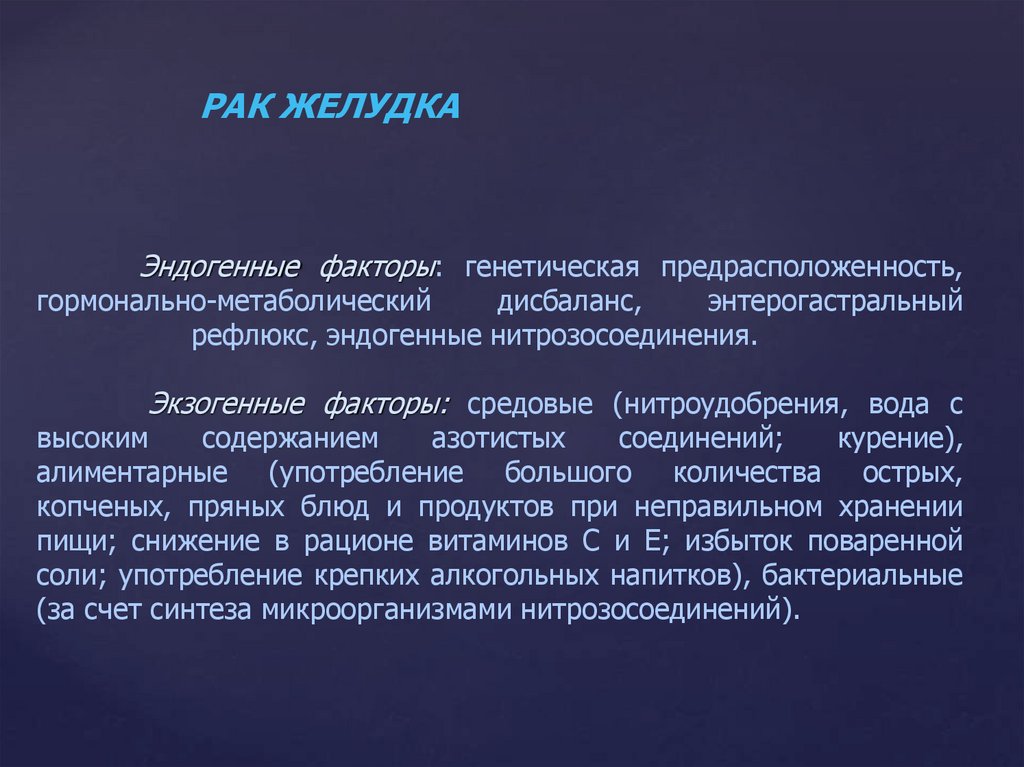 РАК ЖЕЛУДКА

Эндогенные факторы: генетическая предрасположенность, гормонально-метаболический дисбаланс, энтерогастральный рефлюкс, эндогенные нитрозосоединения.

Экзогенные факторы: средовые (нитроудобрения, вода с высоким содержанием азотистых соединений; курение), алиментарные (употребление большого количества острых, копченых, пряных блюд и продуктов при неправильном хранении пищи; снижение в рационе витаминов С и Е; избыток поваренной соли; употребление крепких алкогольных напитков), бактериальные (за счет синтеза микроорганизмами нитрозосоединений).